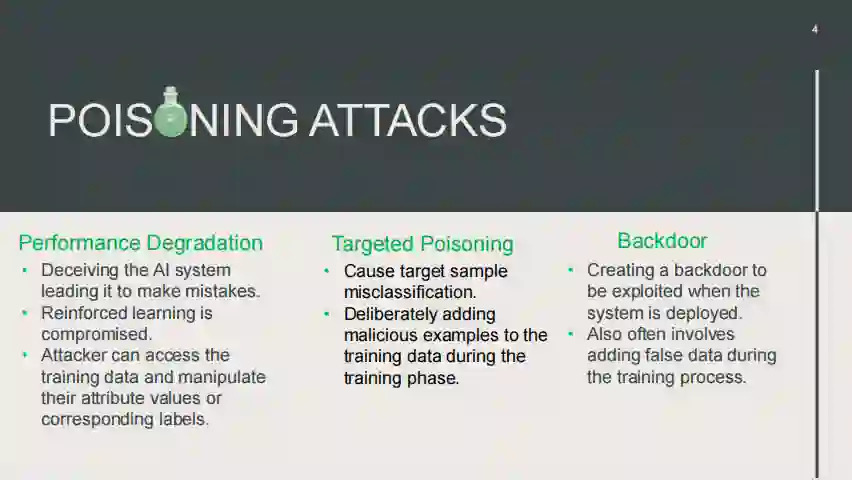 4

POISONING ATTACKS

Performance Degradation
- Deceiving the AI system leading it to make mistakes.
- Reinforced learning is compromised.
- Attacker can access the training data and manipulate their attribute values or corresponding labels.

Targeted Poisoning
- Cause target sample misclassification.
- Deliberately adding malicious examples to the training data during the training phase.

Backdoor
- Creating a backdoor to be exploited when the system is deployed.
- Also often involves adding false data during the training process.